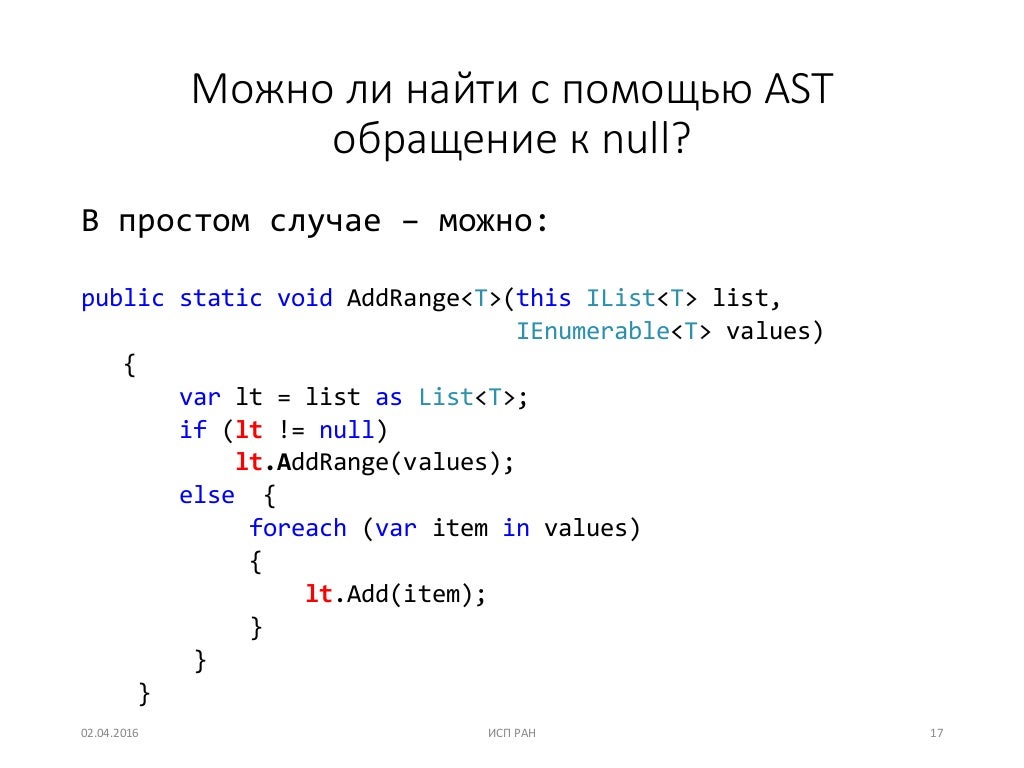 Можно ли найти с помощью AST обращение к null?

В простом случае – можно:

public static void AddRange<T>(this IList<T> list,
                               IEnumerable<T> values)
   {
       var lt = list as List<T>;
       if (lt != null)
           lt.AddRange(values);
       else  {
            foreach (var item in values)
            {
                lt.Add(item);
            }
        }
    }

02.04.2016

ИСП РАН

17